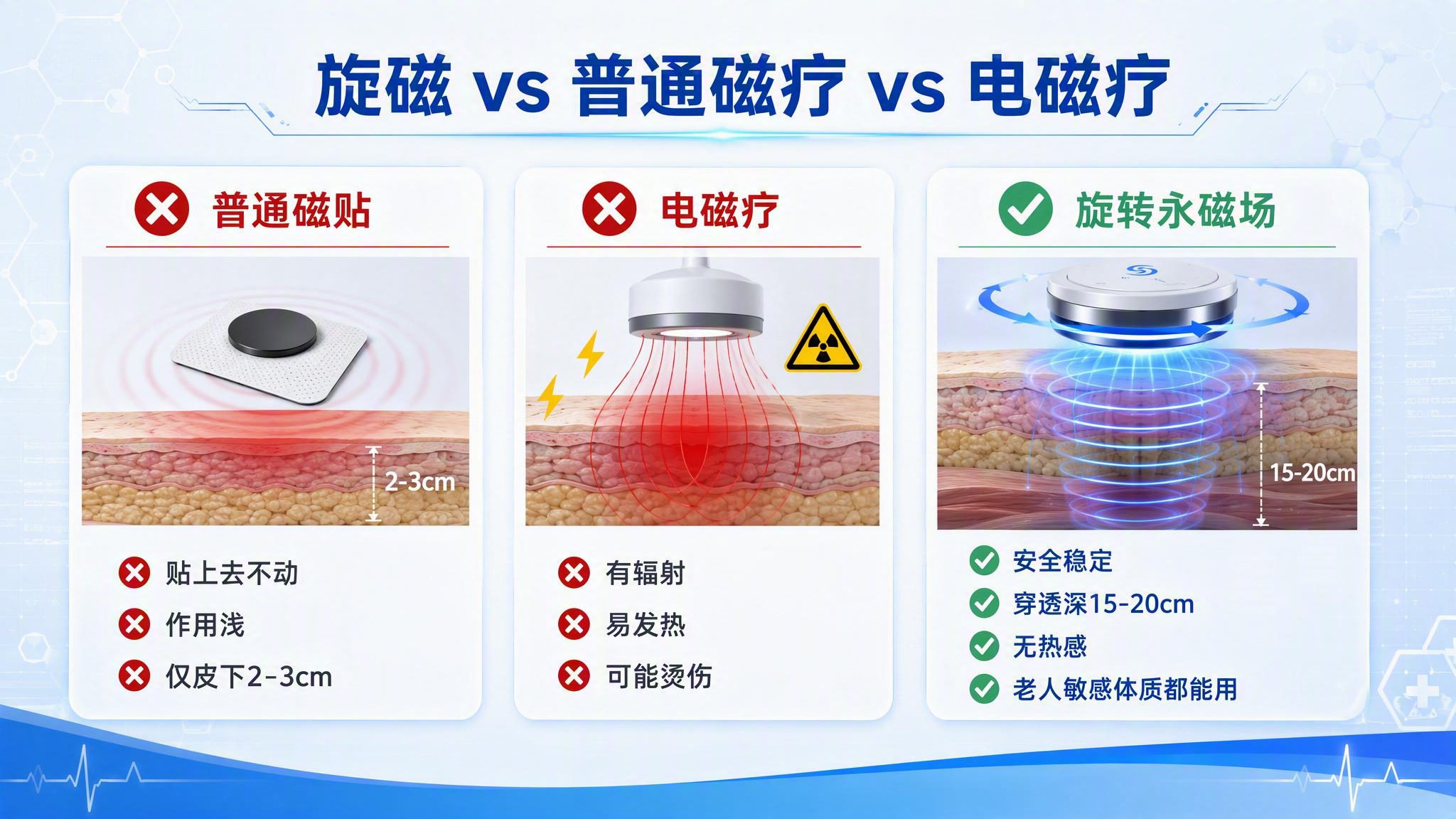 旋磁 vs 普通磁疗 vs 电磁疗

普通磁贴

2-3cm

贴上去不动
作用浅
仅皮下2-3cm

电磁疗

有辐射
易发热
可能烫伤

旋转永磁场

15-20cm

安全稳定
穿透深15-20cm
无热感
老人敏感体质都能用